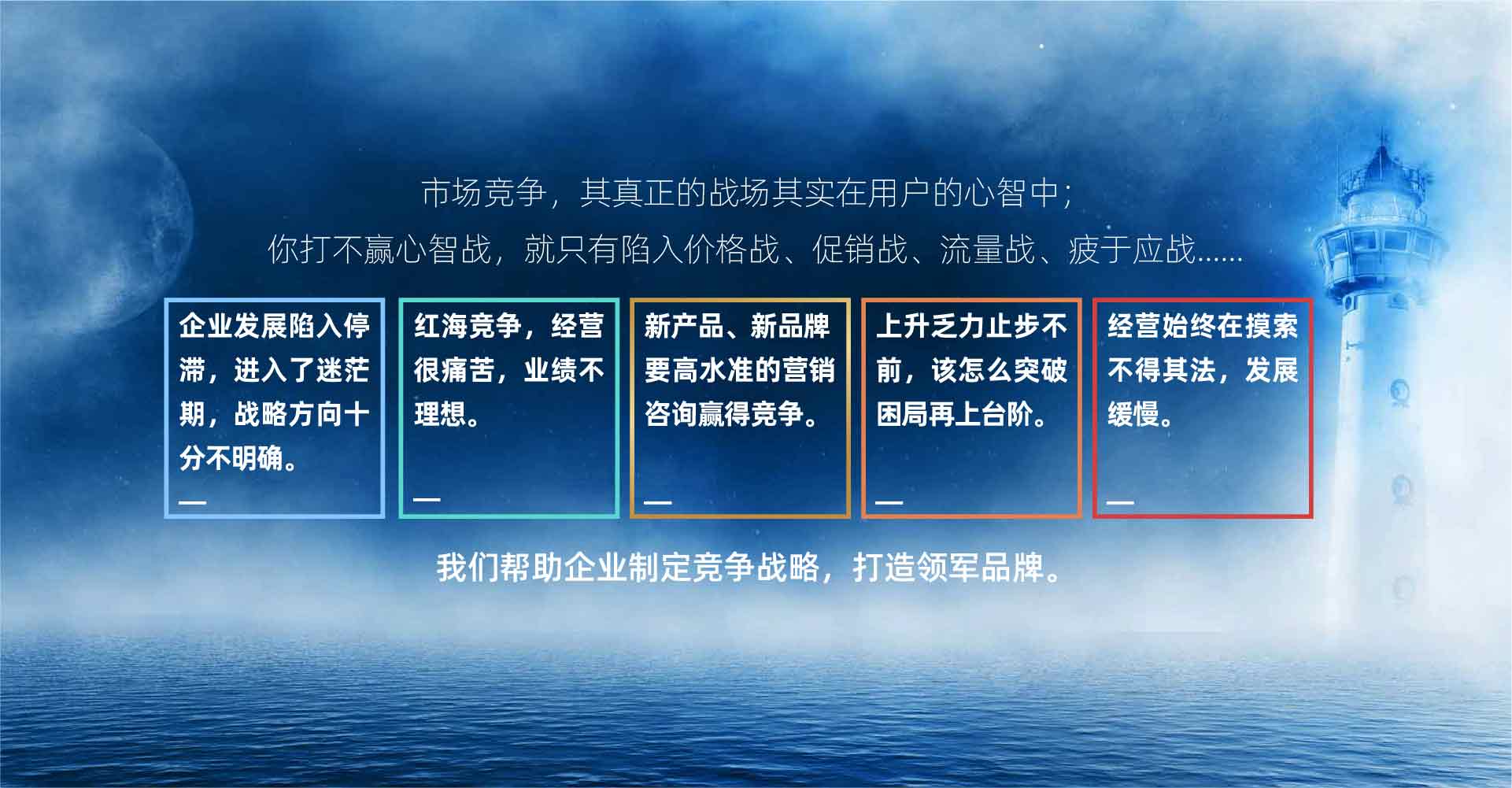 市场竞争，其真正的战场其实在用户的心智中；
你打不赢心智战，就只有陷入价格战、促销战、流量战、疲于应战......

企业发展陷入停滞，进入了迷茫期，战略方向十分不明确。
—

红海竞争，经营很痛苦，业绩不理想。
—

新产品、新品牌要高水准的营销咨询赢得竞争。
—

上升乏力止步不前，该怎么突破困局再上台阶。
—

经营始终在摸索不得其法，发展缓慢。
—

我们帮助企业制定竞争战略，打造领军品牌。